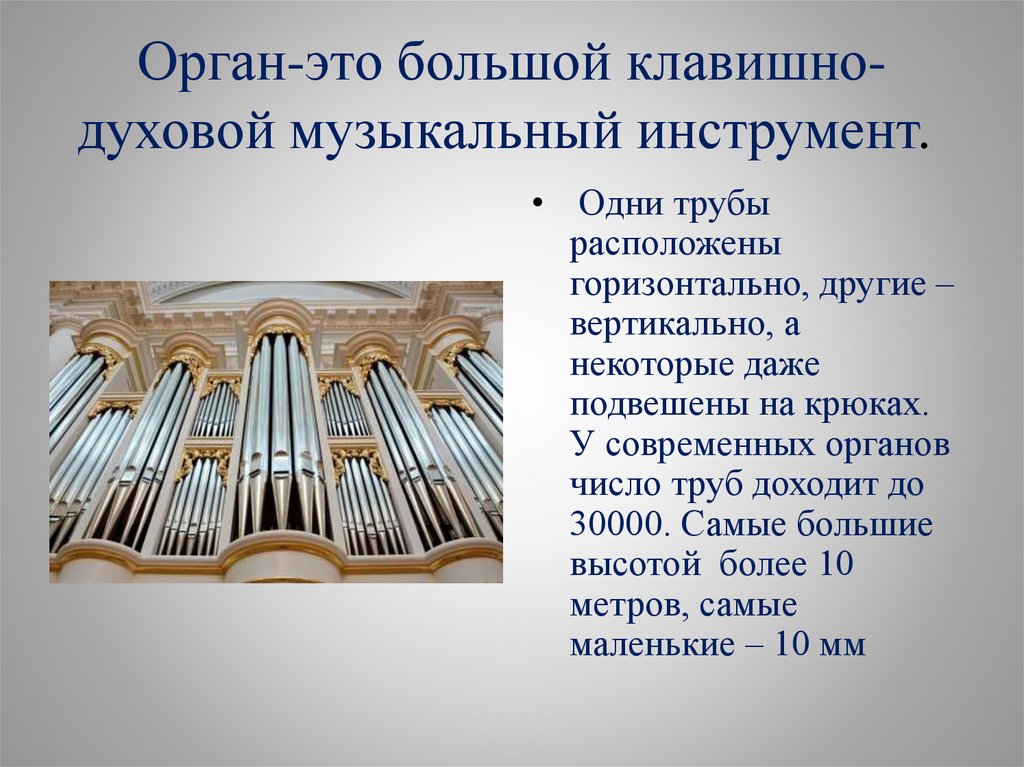 Орган-это большой клавишно-духовой музыкальный инструмент.

• Одни трубы расположены горизонтально, другие – вертикально, а некоторые даже подвешены на крюках. У современных органов число труб доходит до 30000. Самые большие высотой более 10 метров, самые маленькие – 10 мм